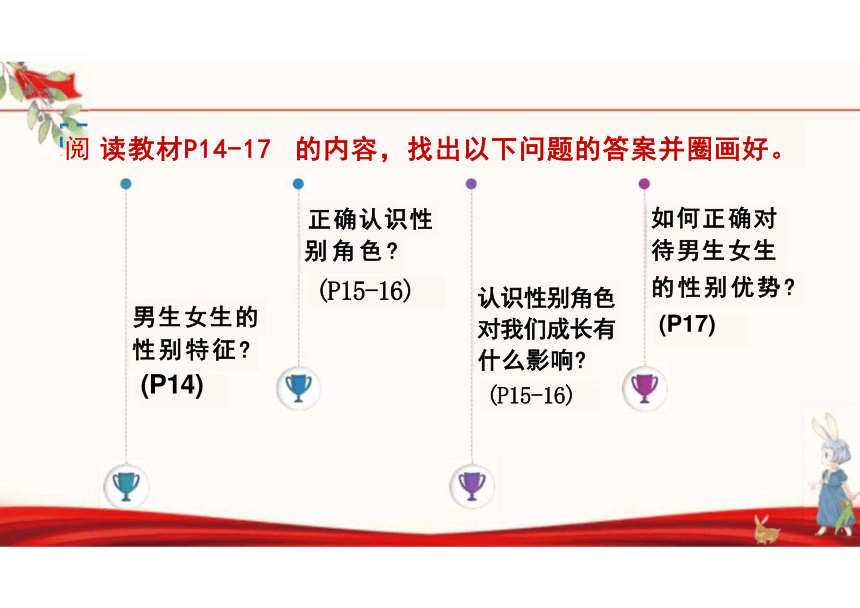 阅 读教材P14-17 的内容，找出以下问题的答案并圈画好。

男生女生的性别特征？
(P14)

正确认识性别角色？
(P15-16)

认识性别角色对我们成长有什么影响？
(P15-16)

如何正确对待男生女生的性别优势？
(P17)